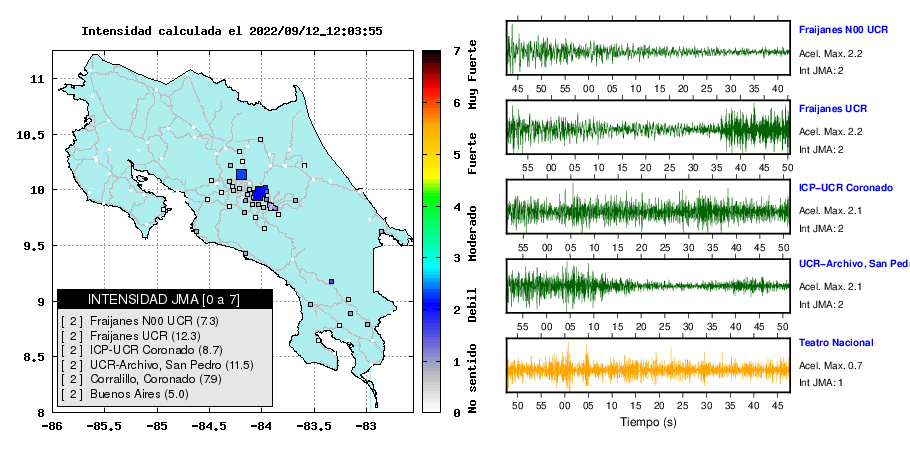 Intensidad calculada el 2022/09/12_12:03:55

11
10.5
10
9.5
9
8.5
8
-86
-85.5
-85
-84.5
-84
-83.5
-83

INTENSIDAD JMA [0 a 7]
[ 2 ] Fraijanes N00 UCR (7.3)
[ 2 ] Fraijanes UCR (12.3)
[ 2 ] ICP-UCR Coronado (8.7)
[ 2 ] UCR-Archivo, San Pedro (11.5)
[ 2 ] Corralillo, Coronado (7.9)
[ 2 ] Buenos Aires (5.0)

7
6
5
4
3
2
1
0
Muy Fuerte
Fuerte
Moderado
Debil
No sentido

45 50 55 00 05 10 15 20 25 30 35 40
Fraijanes N00 UCR
Acel. Max. 2.2
Int JMA: 2

55 00 05 10 15 20 25 30 35 40 45 50
Fraijanes UCR
Acel. Max. 2.2
Int JMA: 2

55 00 05 10 15 20 25 30 35 40 45 50
ICP-UCR Coronado
Acel. Max. 2.1
Int JMA: 2

55 00 05 10 15 20 25 30 35 40 45 50
UCR-Archivo, San Pedr
Acel. Max. 2.1
Int JMA: 2

50 55 00 05 10 15 20 25 30 35 40 45
Teatro Nacional
Acel. Max. 0.7
Int JMA: 1

Tiempo (s)